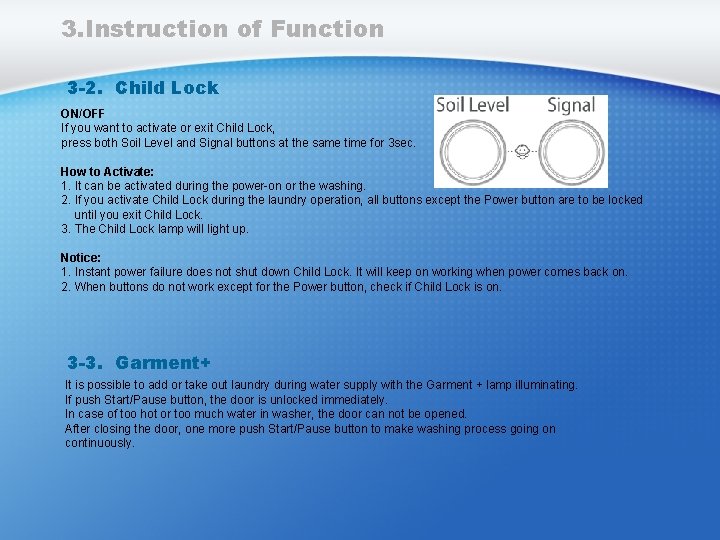 3.Instruction of Function

3-2. Child Lock

ON/OFF
If you want to activate or exit Child Lock,
press both Soil Level and Signal buttons at the same time for 3sec.

Soil Level Signal

How to Activate:
1. It can be activated during the power-on or the washing.
2. If you activate Child Lock during the laundry operation, all buttons except the Power button are to be locked until you exit Child Lock.
3. The Child Lock lamp will light up.

Notice:
1. Instant power failure does not shut down Child Lock. It will keep on working when power comes back on.
2. When buttons do not work except for the Power button, check if Child Lock is on.

3-3. Garment+

It is possible to add or take out laundry during water supply with the Garment + lamp illuminating.
If push Start/Pause button, the door is unlocked immediately.
In case of too hot or too much water in washer, the door can not be opened.
After closing the door, one more push Start/Pause button to make washing process going on continuously.